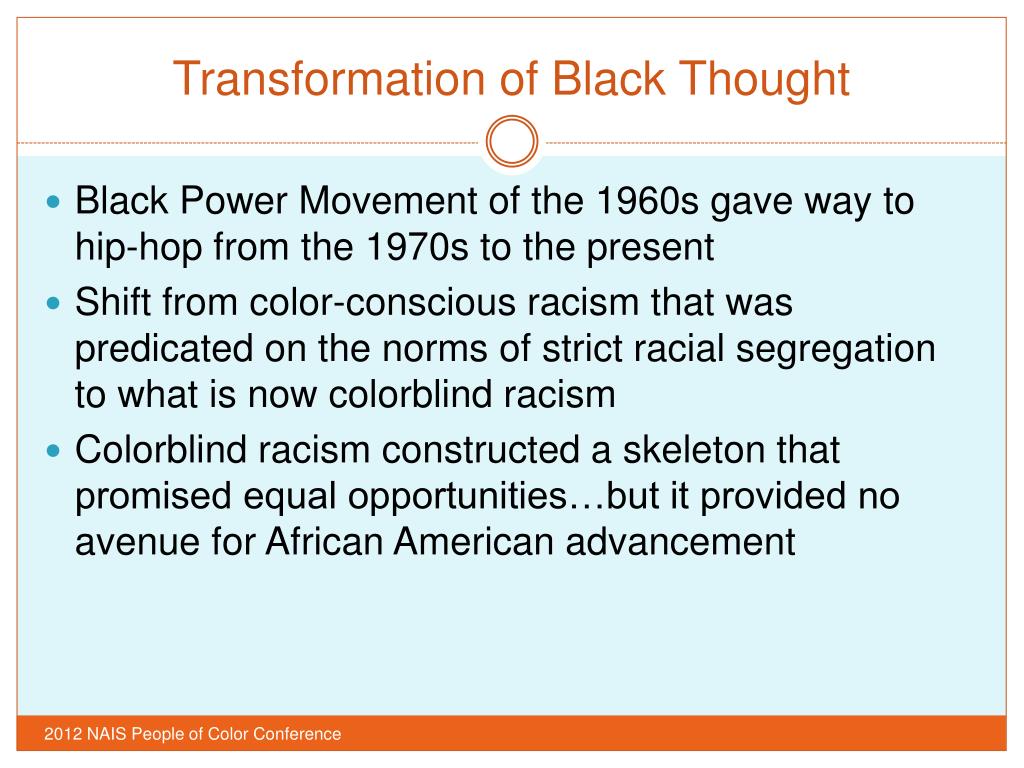 Transformation of Black Thought

- Black Power Movement of the 1960s gave way to hip-hop from the 1970s to the present
- Shift from color-conscious racism that was predicated on the norms of strict racial segregation to what is now colorblind racism
- Colorblind racism constructed a skeleton that promised equal opportunities…but it provided no avenue for African American advancement

2012 NAIS People of Color Conference